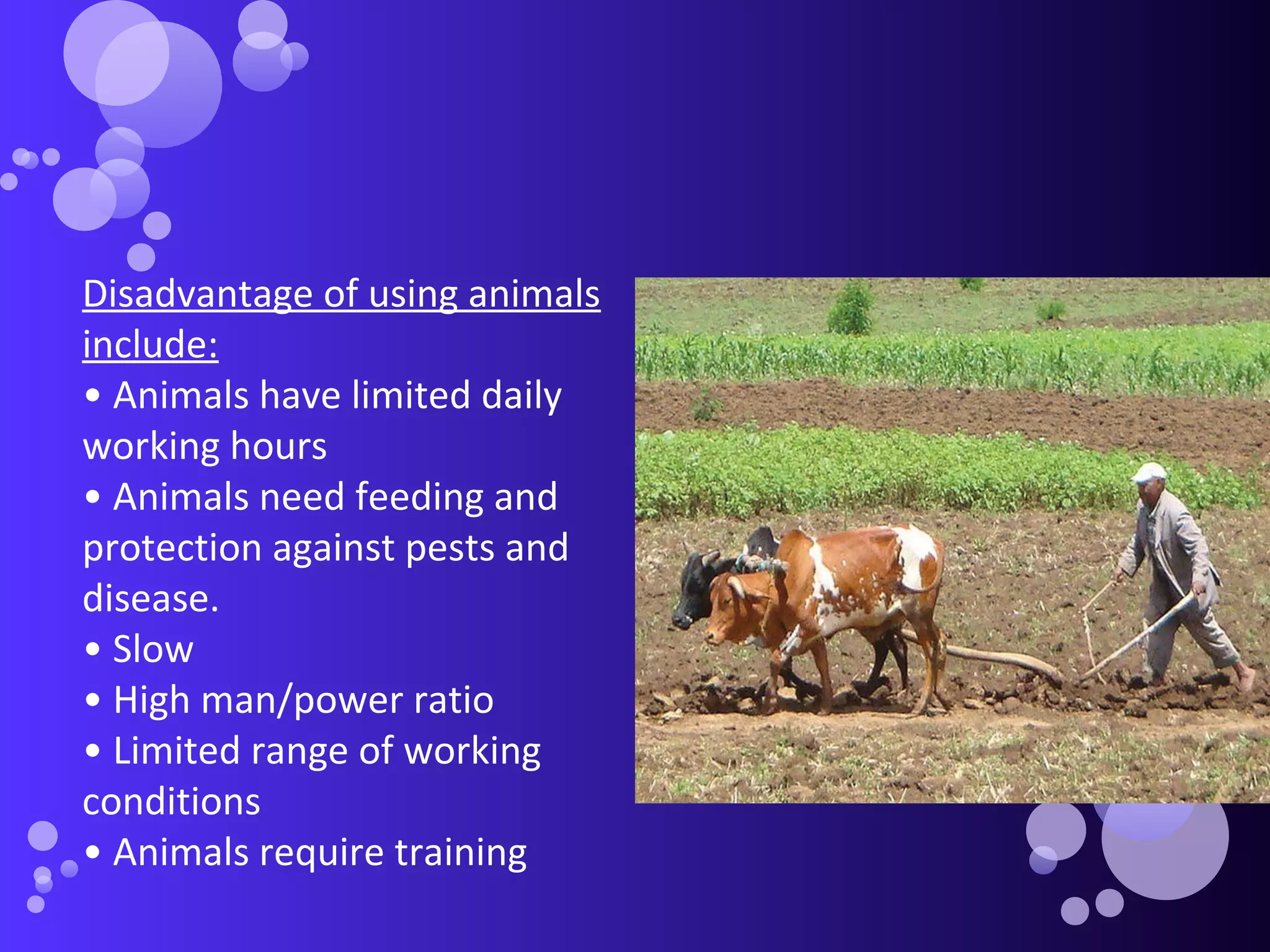 Disadvantage of using animals include:

• Animals have limited daily working hours
• Animals need feeding and protection against pests and disease.
• Slow
• High man/power ratio
• Limited range of working conditions
• Animals require training